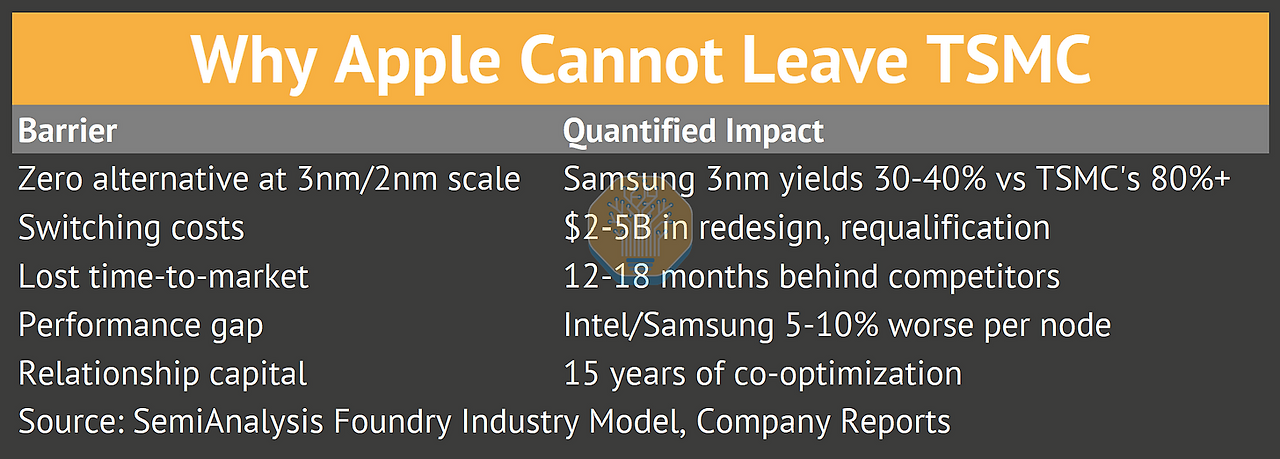 Why Apple Cannot Leave TSMC

| Barrier | Quantified Impact |
|---|---|
| Zero alternative at 3nm/2nm scale | Samsung 3nm yields 30-40% vs TSMC's 80%+ |
| Switching costs | \$2-5B in redesign, requalification |
| Lost time-to-market | 12-18 months behind competitors |
| Performance gap | Intel/Samsung 5-10% worse per node |
| Relationship capital | 15 years of co-optimization |

Source: SemiAnalysis Foundry Industry Model, Company Reports